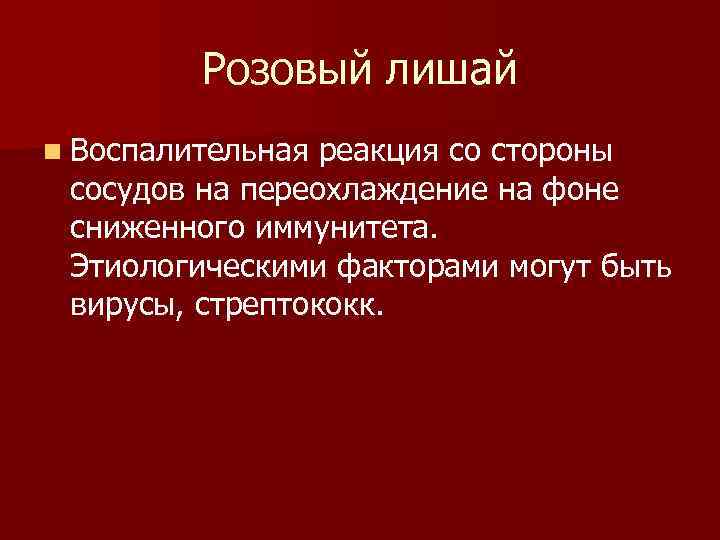 Розовый лишай

Воспалительная реакция со стороны сосудов на переохлаждение на фоне сниженного иммунитета. Этиологическими факторами могут быть вирусы, стрептококк.